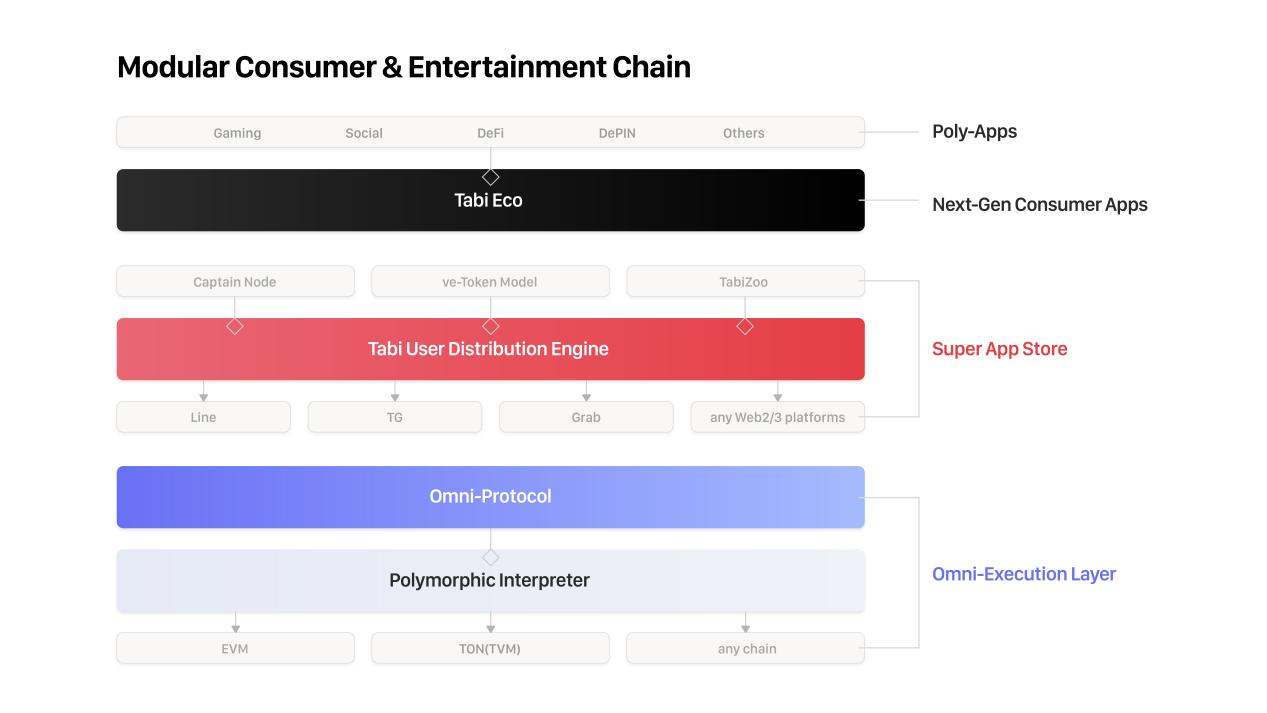 Modular Consumer & Entertainment Chain

Gaming Social DeFi DePIN Others

Poly-Apps

Tabi Eco

Next-Gen Consumer Apps

Captain Node ve-Token Model TabiZoo

Tabi User Distribution Engine

Super App Store

Line TG Grab any Web2/3 platforms

Omni-Protocol

Polymorphic Interpreter

Omni-Execution Layer

EVM TON(TVM) any chain